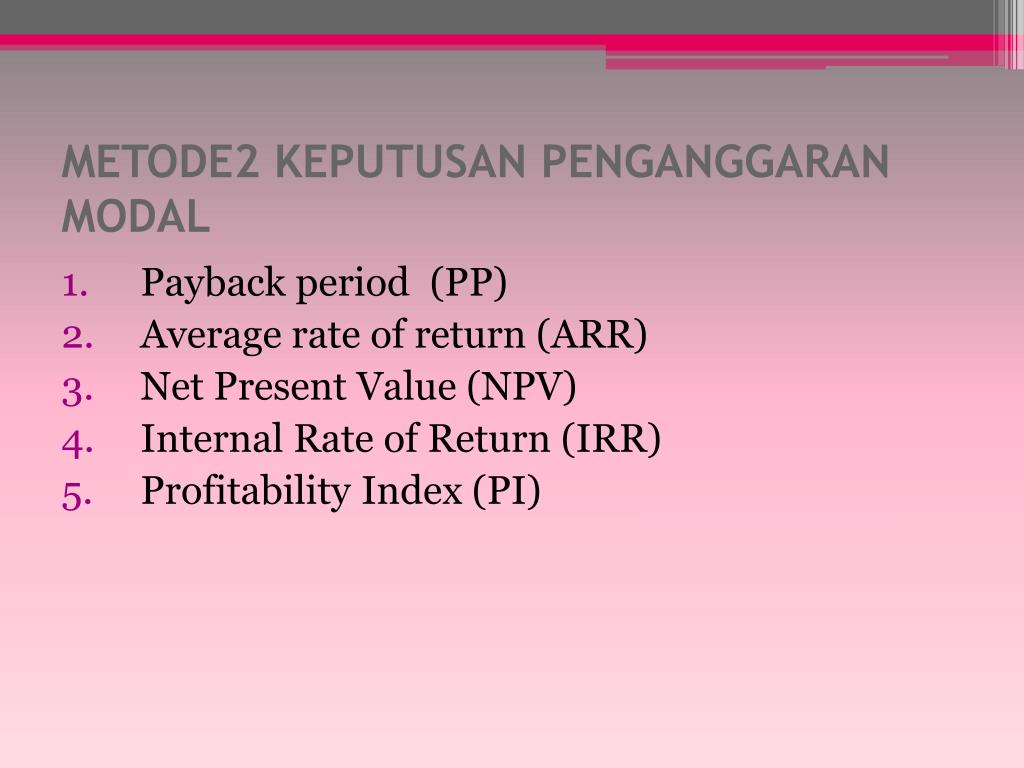 METODE2 KEPUTUSAN PENGANGGARAN MODAL

1. Payback period (PP)
2. Average rate of return (ARR)
3. Net Present Value (NPV)
4. Internal Rate of Return (IRR)
5. Profitability Index (PI)